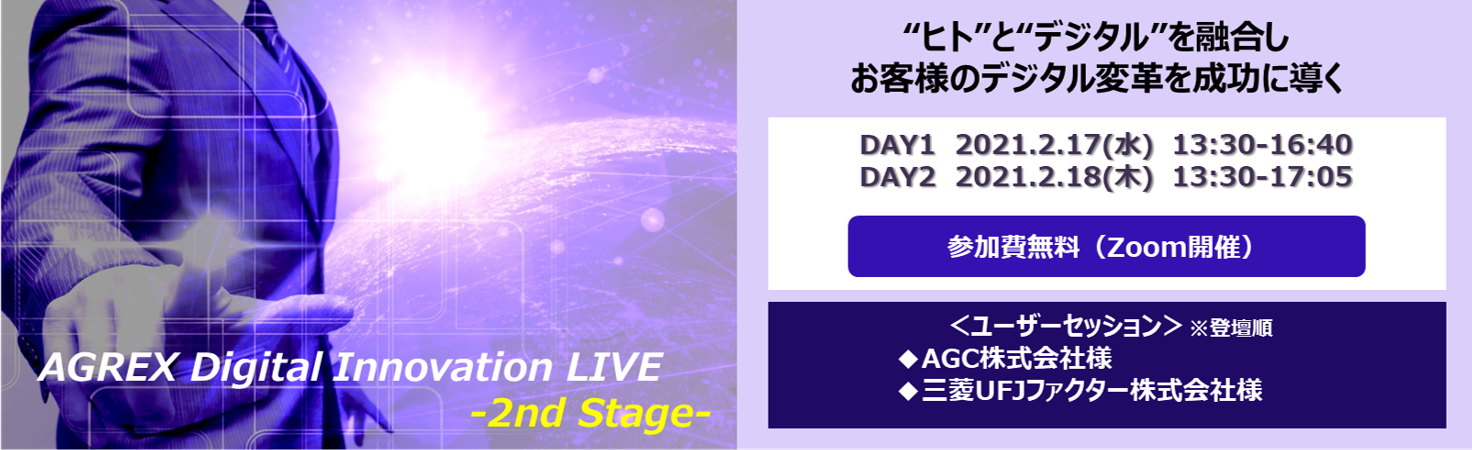 AGREX Digital Innovation LIVE
-2nd Stage-

“ヒト”と“デジタル”を融合し
お客様のデジタル変革を成功に導く

DAY1 2021.2.17(水) 13:30-16:40
DAY2 2021.2.18(木) 13:30-17:05

参加費無料（Zoom開催）

＜ユーザーセッション＞ ※登壇順
◆AGC株式会社様
◆三菱UFJファクター株式会社様